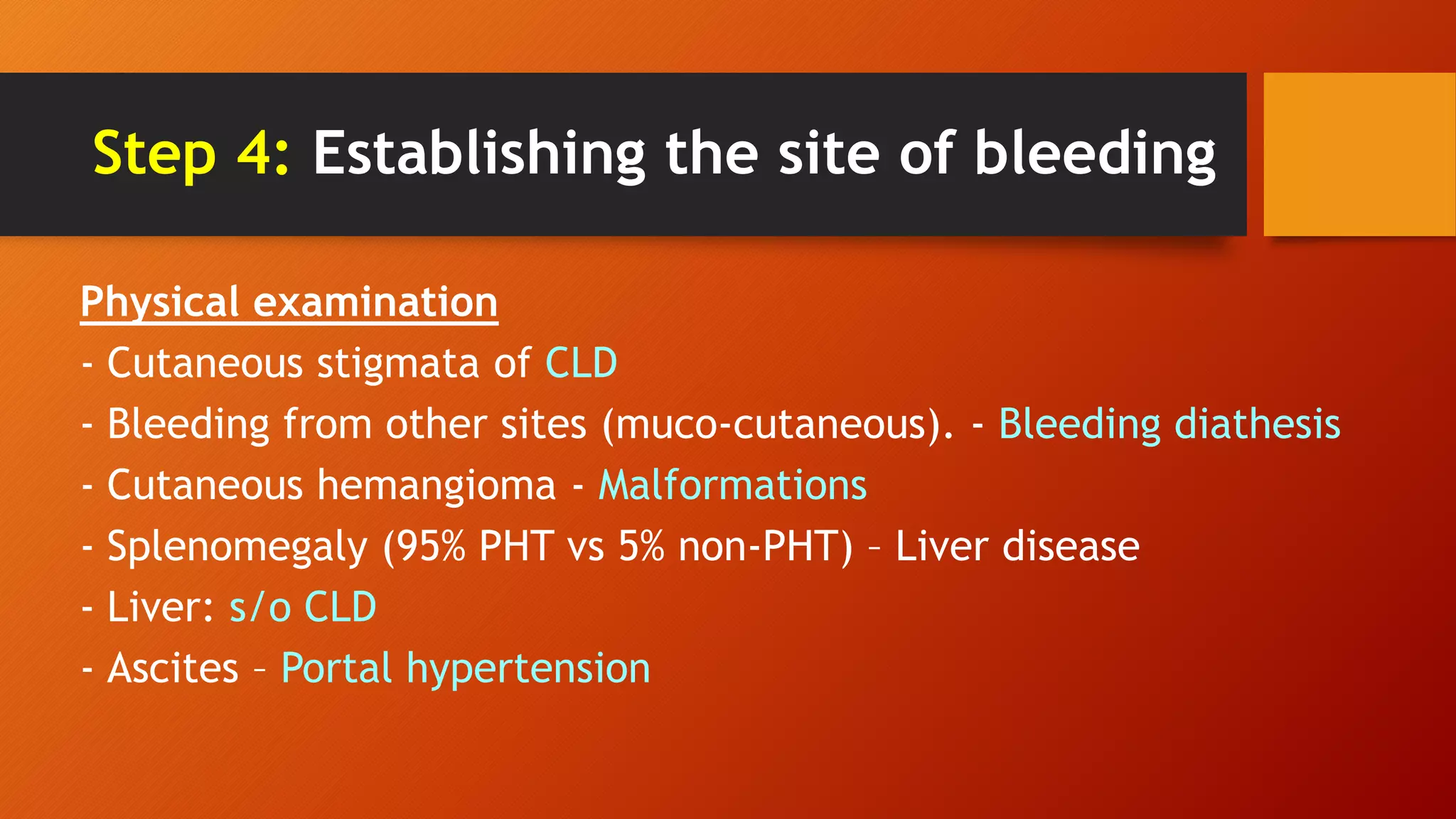 Step 4: Establishing the site of bleeding

Physical examination

- Cutaneous stigmata of CLD

- Bleeding from other sites (muco-cutaneous). - Bleeding diathesis

- Cutaneous hemangioma - Malformations

- Splenomegaly (95% PHT vs 5% non-PHT) – Liver disease

- Liver: s/o CLD

- Ascites – Portal hypertension